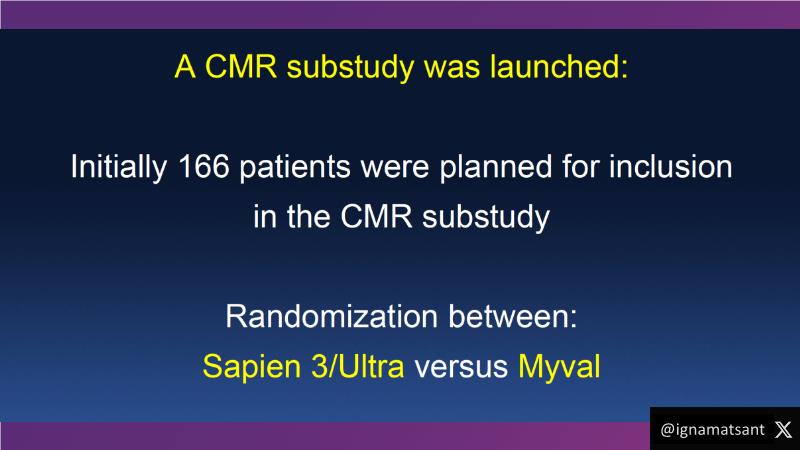 A CMR substudy was launched:

Initially 166 patients were planned for inclusion in the CMR substudy

Randomization between:
Sapien 3/Ultra versus Myval

@ignamatsant